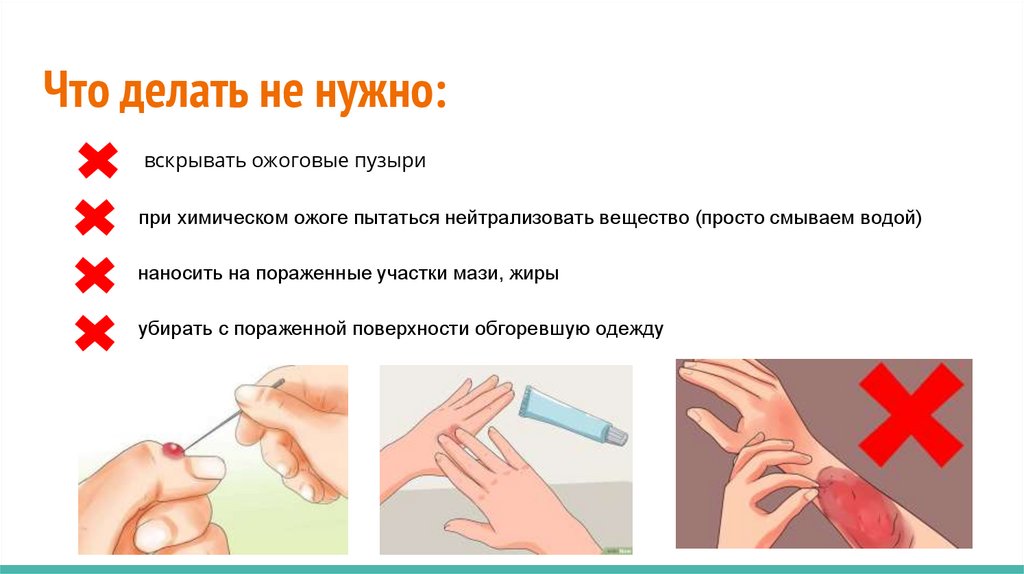 Что делать не нужно:

вскрывать ожоговые пузыри

при химическом ожоге пытаться нейтрализовать вещество (просто смываем водой)

наносить на пораженные участки мази, жиры

убирать с пораженной поверхности обгоревшую одежду